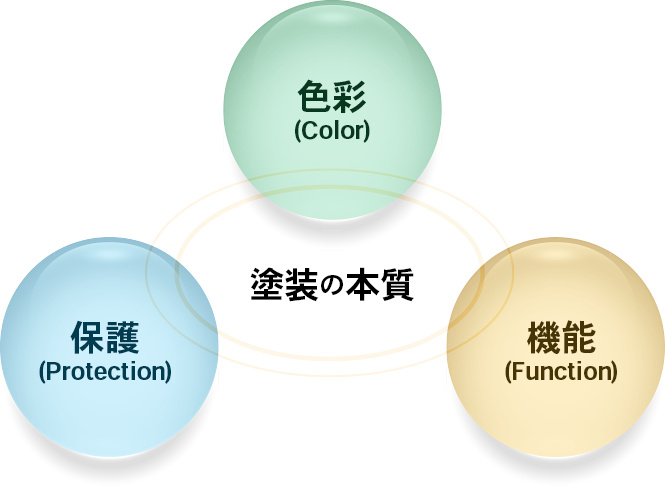 色彩
(Color)

塗装の本質

保護
(Protection)

機能
(Function)